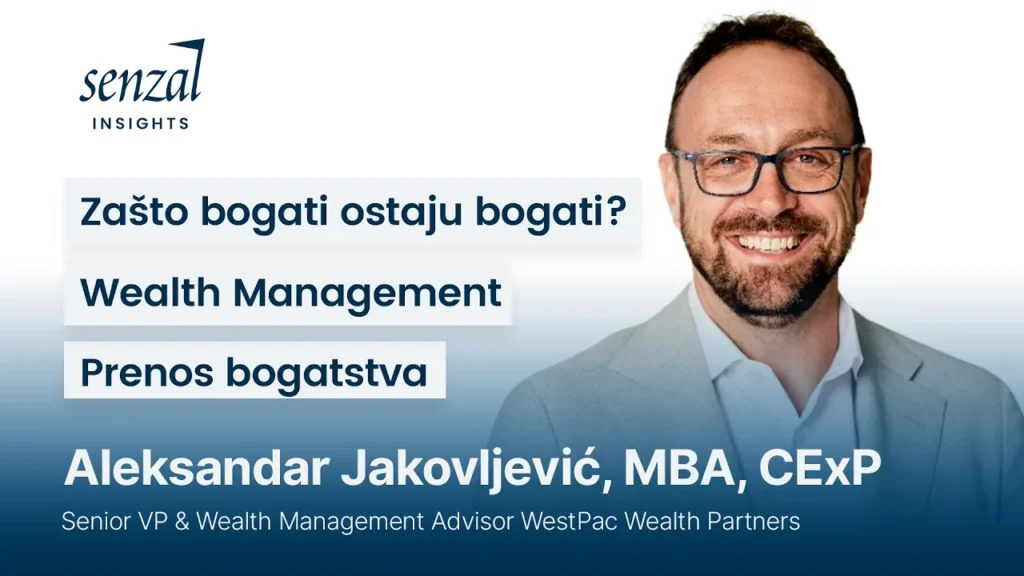 senzal
INSIGHTS

Zašto bogati ostaju bogati?

Wealth Management

Prenos bogatstva

Aleksandar Jakovljević, MBA, CExP

Senior VP & Wealth Management Advisor WestPac Wealth Partners